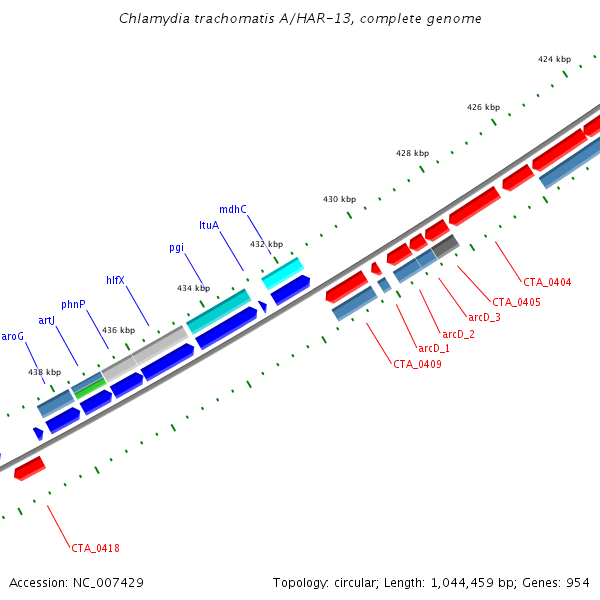 Chlamydia trachomatis A/HAR-13, complete genome

424 kbp
426 kbp
428 kbp
430 kbp
432 kbp
434 kbp
436 kbp
438 kbp

mdhC
ltuA
pgi
hlfX
phnP
artJ
aroG

CTA_0404
CTA_0405
arcD_3
arcD_2
arcD_1
CTA_0409
CTA_0418

Accession: NC_007429

Topology: circular; Length: 1,044,459 bp; Genes: 954